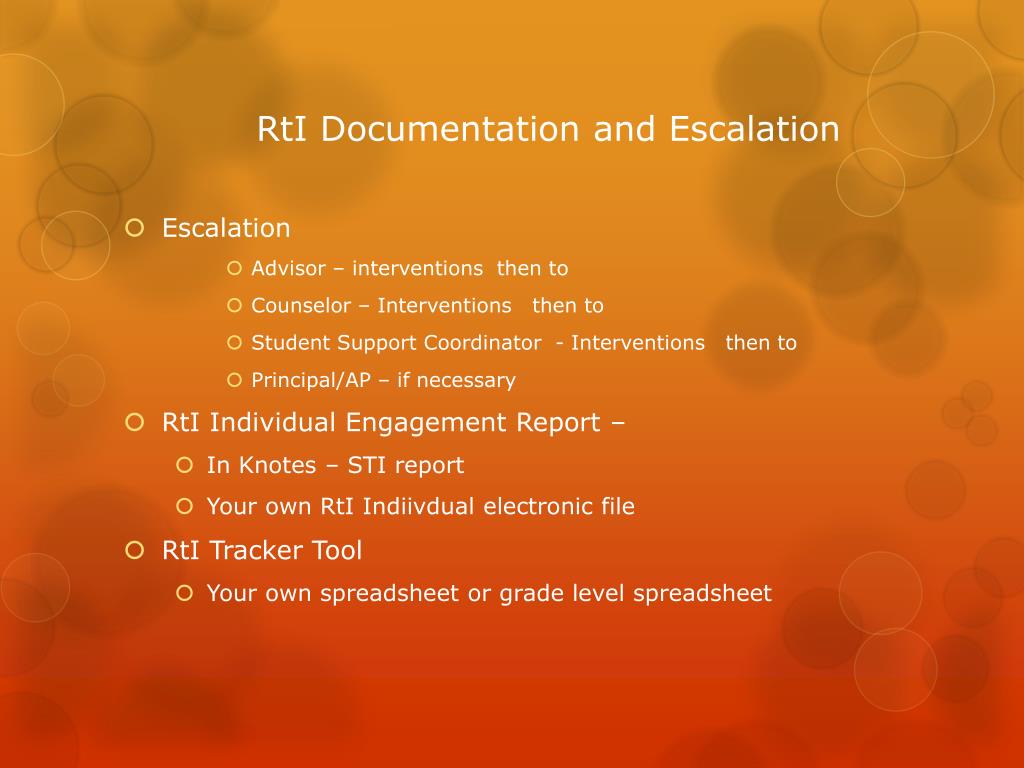 RtI Documentation and Escalation

Escalation

Advisor – interventions then to

Counselor – Interventions then to

Student Support Coordinator - Interventions then to

Principal/AP – if necessary

RtI Individual Engagement Report –

In Knotes – STI report

Your own RtI Indiivdual electronic file

RtI Tracker Tool

Your own spreadsheet or grade level spreadsheet